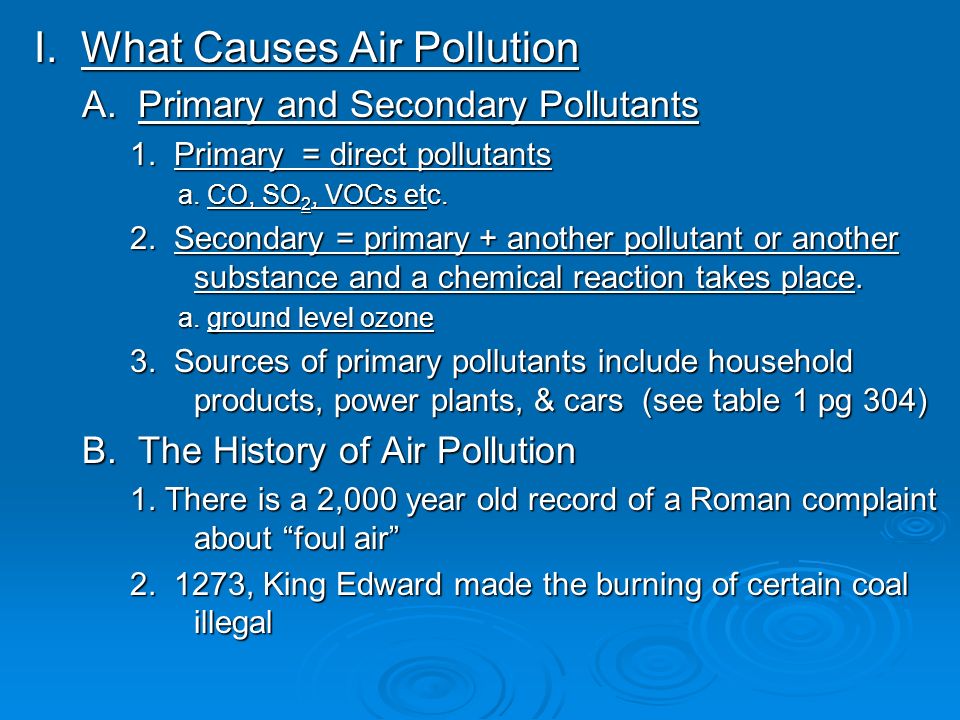 I. What Causes Air Pollution

A. Primary and Secondary Pollutants

1. Primary = direct pollutants

a. CO, $SO_2$, VOCs etc.

2. Secondary = primary + another pollutant or another substance and a chemical reaction takes place.

a. ground level ozone

3. Sources of primary pollutants include household products, power plants, & cars (see table 1 pg 304)

B. The History of Air Pollution

1. There is a 2,000 year old record of a Roman complaint about “foul air”

2. 1273, King Edward made the burning of certain coal illegal